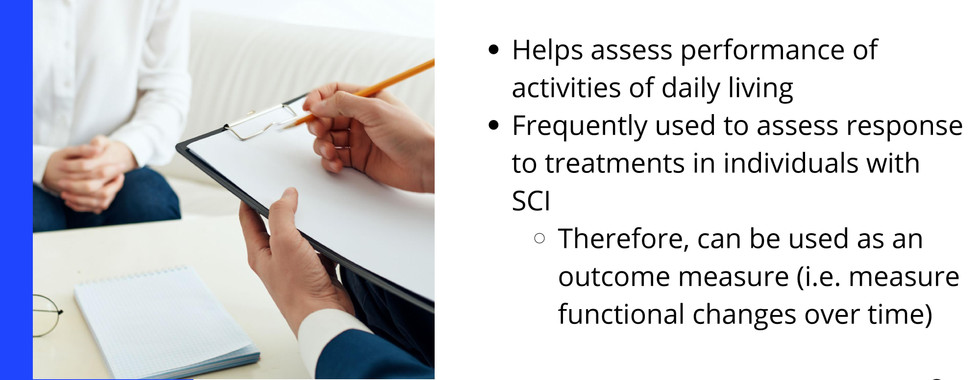 - Helps assess performance of activities of daily living
- Frequently used to assess response to treatments in individuals with SCI
  - Therefore, can be used as an outcome measure (i.e. measure functional changes over time)